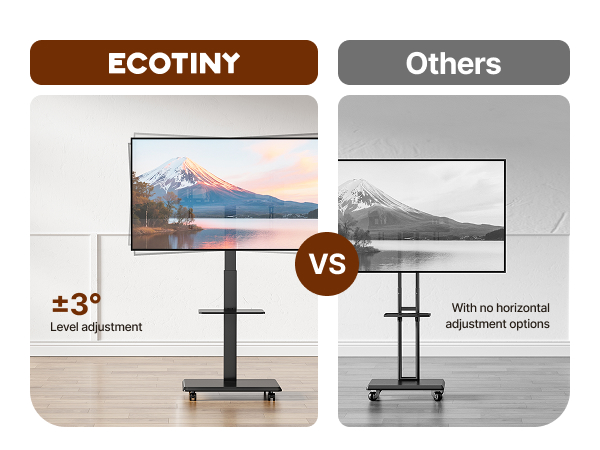 ECOTINY

Others

VS

±3°
Level adjustment

With no horizontal adjustment options